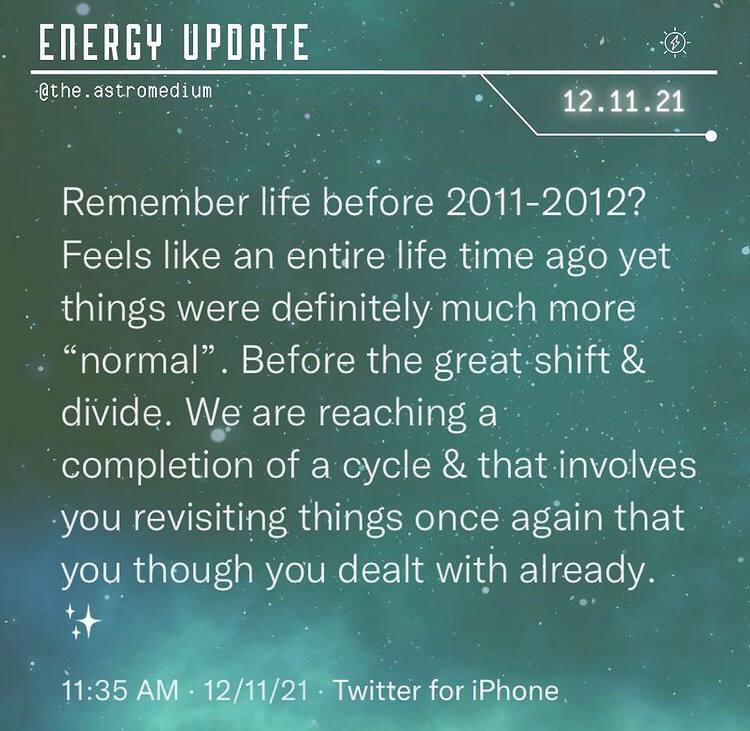 ENERGY UPDATE

@the.astromedium

12.11.21

Remember life before 2011-2012? Feels like an entire life time ago yet things were definitely much more “normal”. Before the great shift & divide. We are reaching a completion of a cycle & that involves you revisiting things once again that you though you dealt with already. ✨

11:35 AM · 12/11/21 · Twitter for iPhone